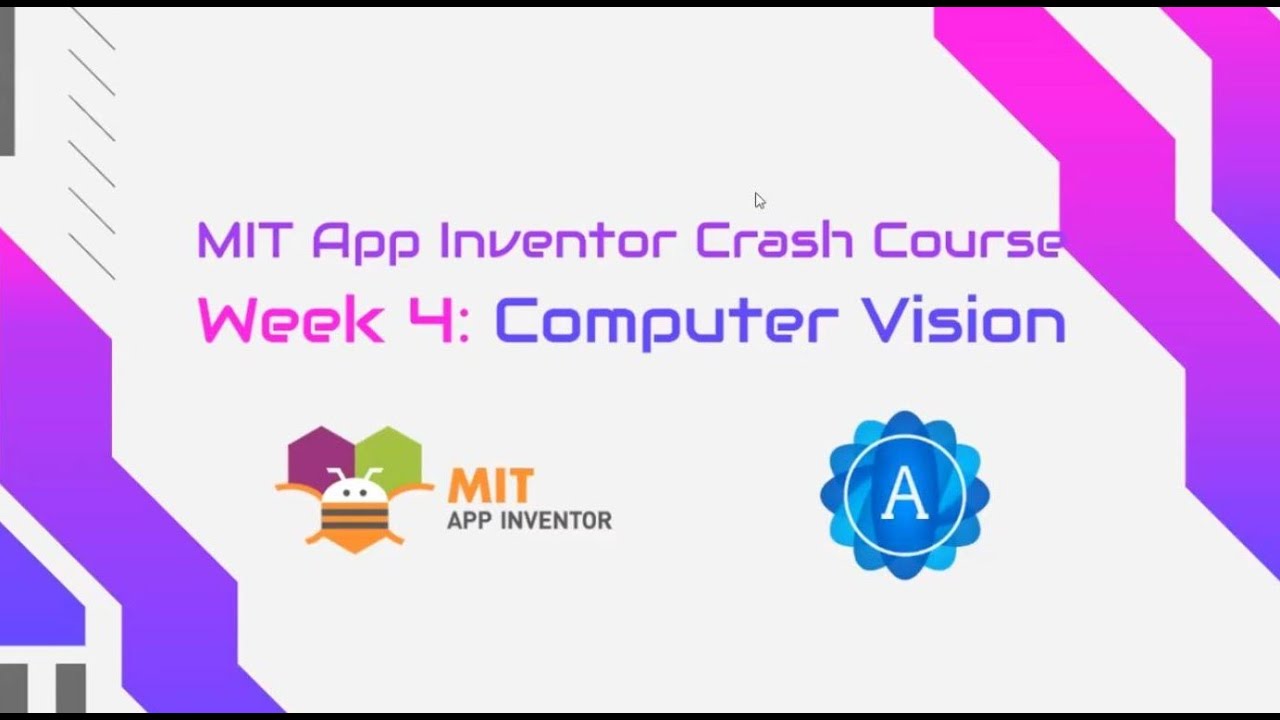 MIT App Inventor Crash Course
Week 4: Computer Vision

MIT
APP INVENTOR

A